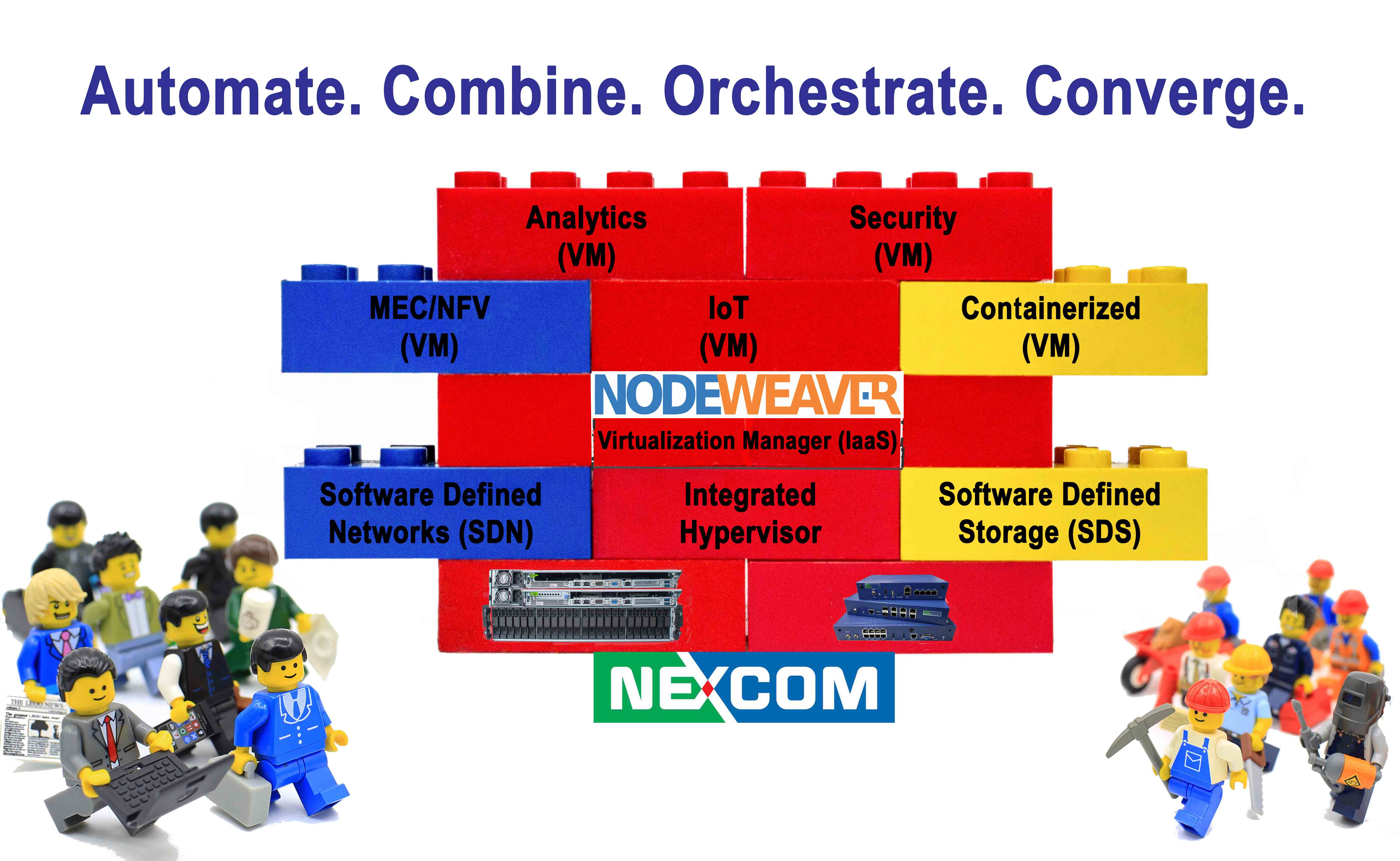 Automate. Combine. Orchestrate. Converge.

Analytics (VM)

Security (VM)

MEC/NFV (VM)

IoT (VM)

Containerized (VM)

NODEWEAVER

Virtualization Manager (IaaS)

Software Defined Networks (SDN)

Integrated Hypervisor

Software Defined Storage (SDS)

NEXCOM